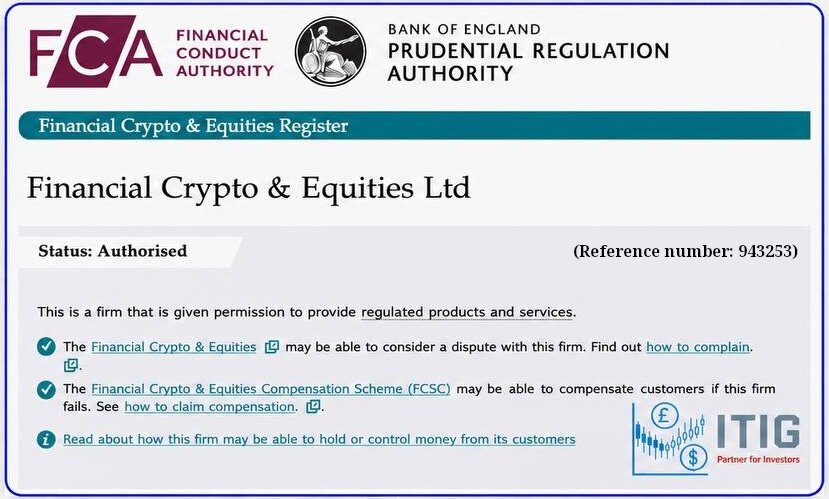 FCA FINANCIAL CONDUCT AUTHORITY

BANK OF ENGLAND
PRUDENTIAL REGULATION AUTHORITY

Financial Crypto & Equities Register

Financial Crypto & Equities Ltd

Status: Authorised

(Reference number: 943253)

This is a firm that is given permission to provide regulated products and services.

The Financial Crypto & Equities may be able to consider a dispute with this firm. Find out how to complain.

The Financial Crypto & Equities Compensation Scheme (FCSC) may be able to compensate customers if this firm fails. See how to claim compensation.

Read about how this firm may be able to hold or control money from its customers

£ $ ITIG
Partner for Investors